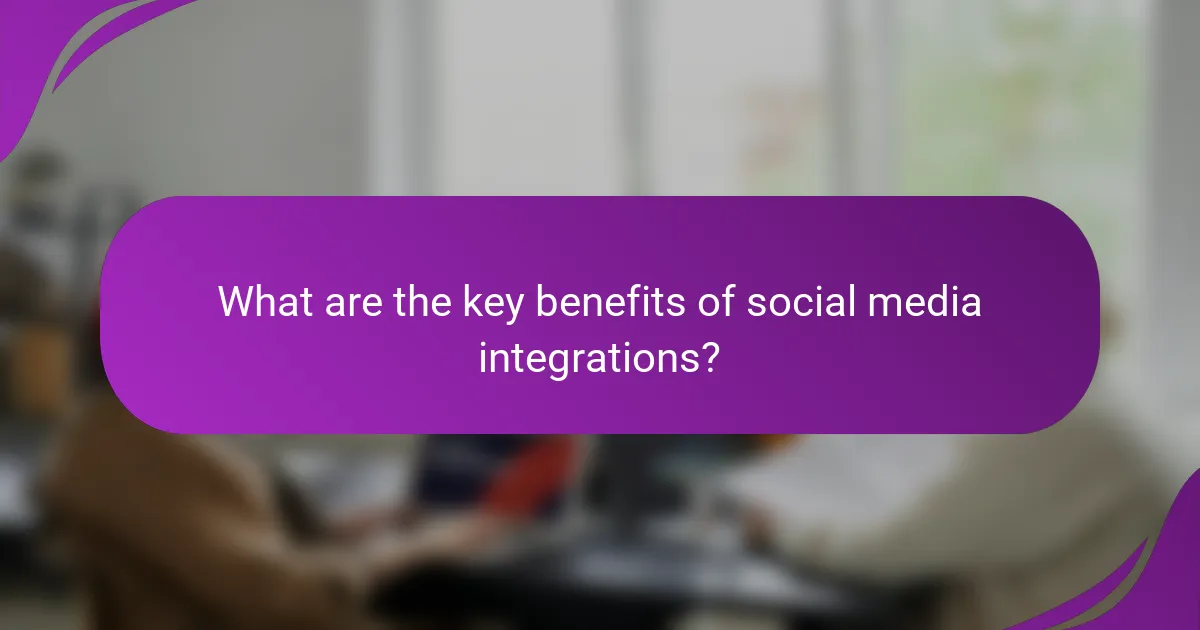 What are the key benefits of social media integrations?